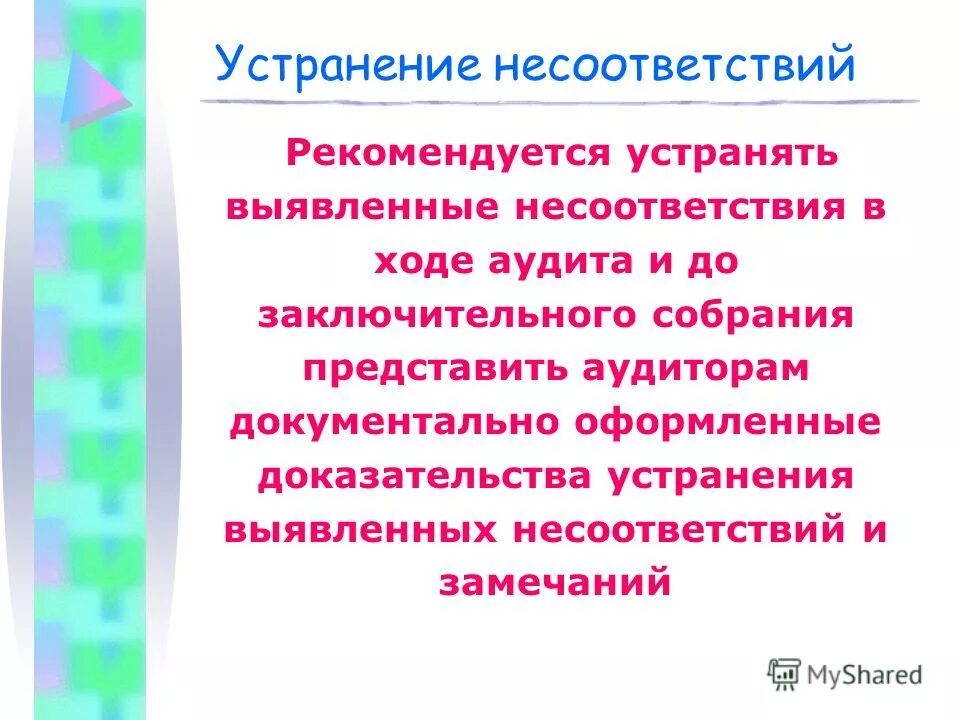 Устранение несоответствий

Рекомендуется устранять выявленные несоответствия в ходе аудита и до заключительного собрания представить аудиторам документально оформленные доказательства устранения выявленных несоответствий и замечаний

MyShared